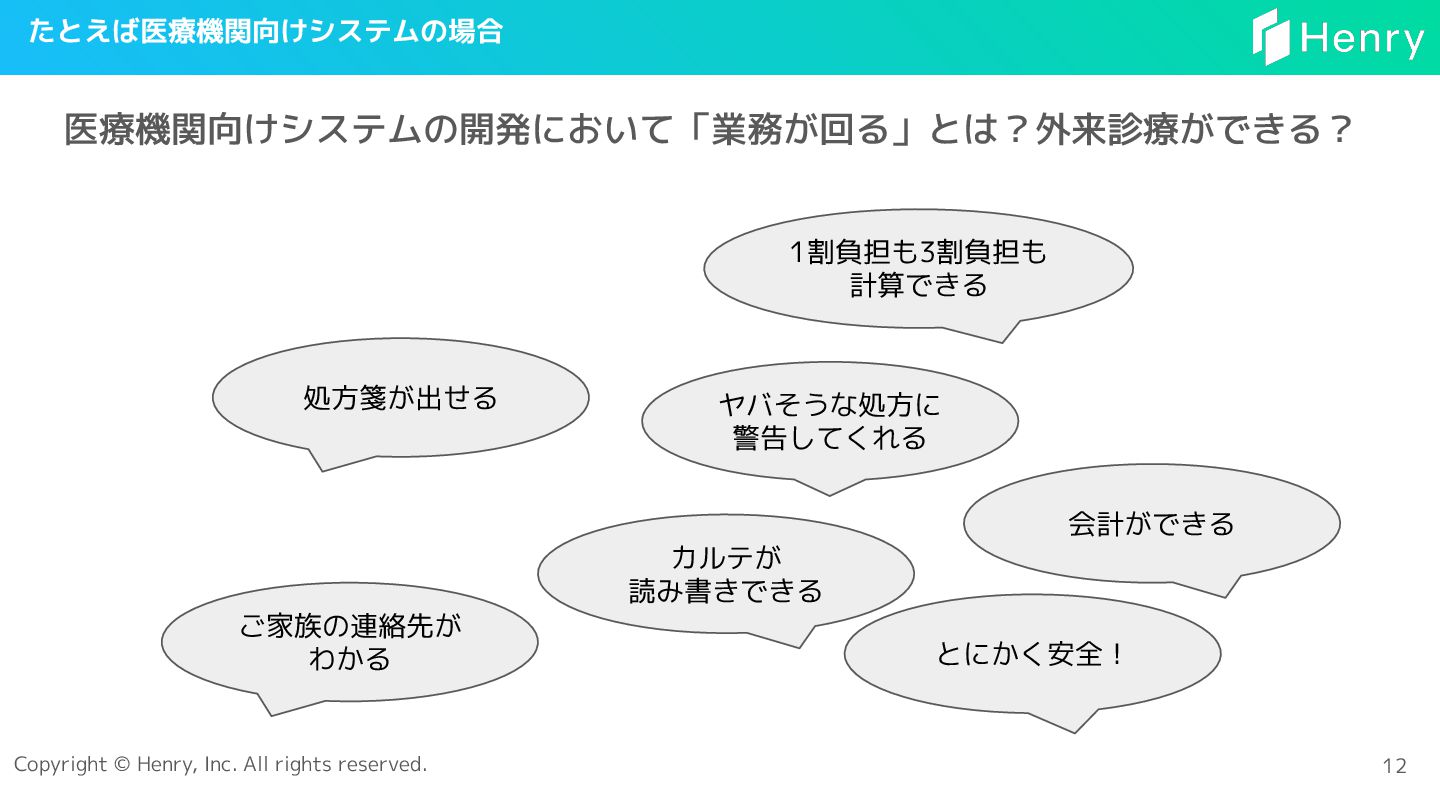 たとえば医療機関向けシステムの場合

Henry

医療機関向けシステムの開発において「業務が回る」とは？外来診療ができる？

1割負担も3割負担も計算できる

処方箋が出せる

ヤバそうな処方に警告してくれる

会計ができる

カルテが読み書きできる

ご家族の連絡先がわかる

とにかく安全！

Copyright © Henry, Inc. All rights reserved.

12